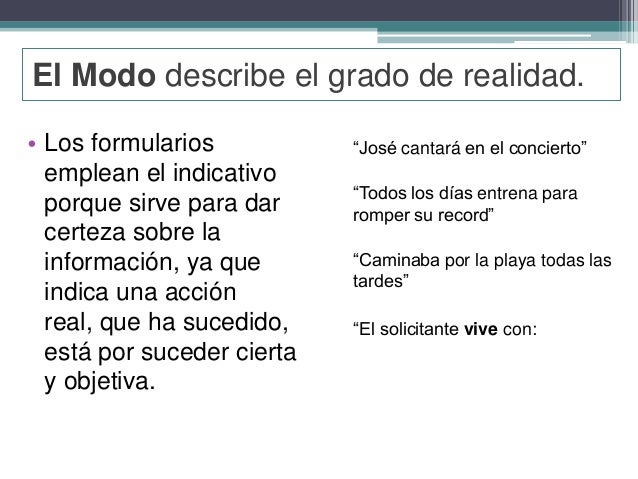 El Modo describe el grado de realidad.

• Los formularios emplean el indicativo porque sirve para dar certeza sobre la información, ya que indica una acción real, que ha sucedido, está por suceder cierta y objetiva.

“José cantará en el concierto”

“Todos los días entrena para romper su record”

“Caminaba por la playa todas las tardes”

“El solicitante vive con: